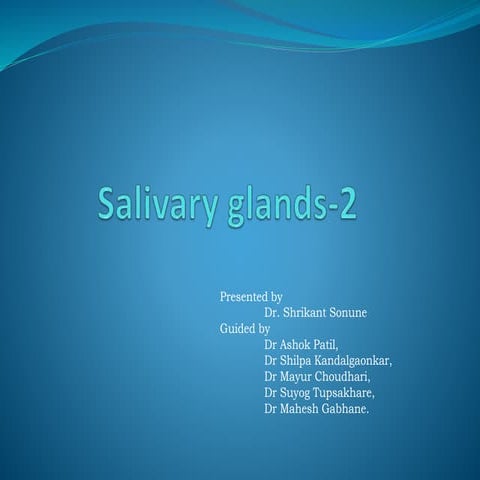 Salivary glands-2

Presented by
Dr. Shrikant Sonune
Guided by
Dr Ashok Patil,
Dr Shilpa Kandalgaonkar,
Dr Mayur Choudhari,
Dr Suyog Tupsakhare,
Dr Mahesh Gabhane.